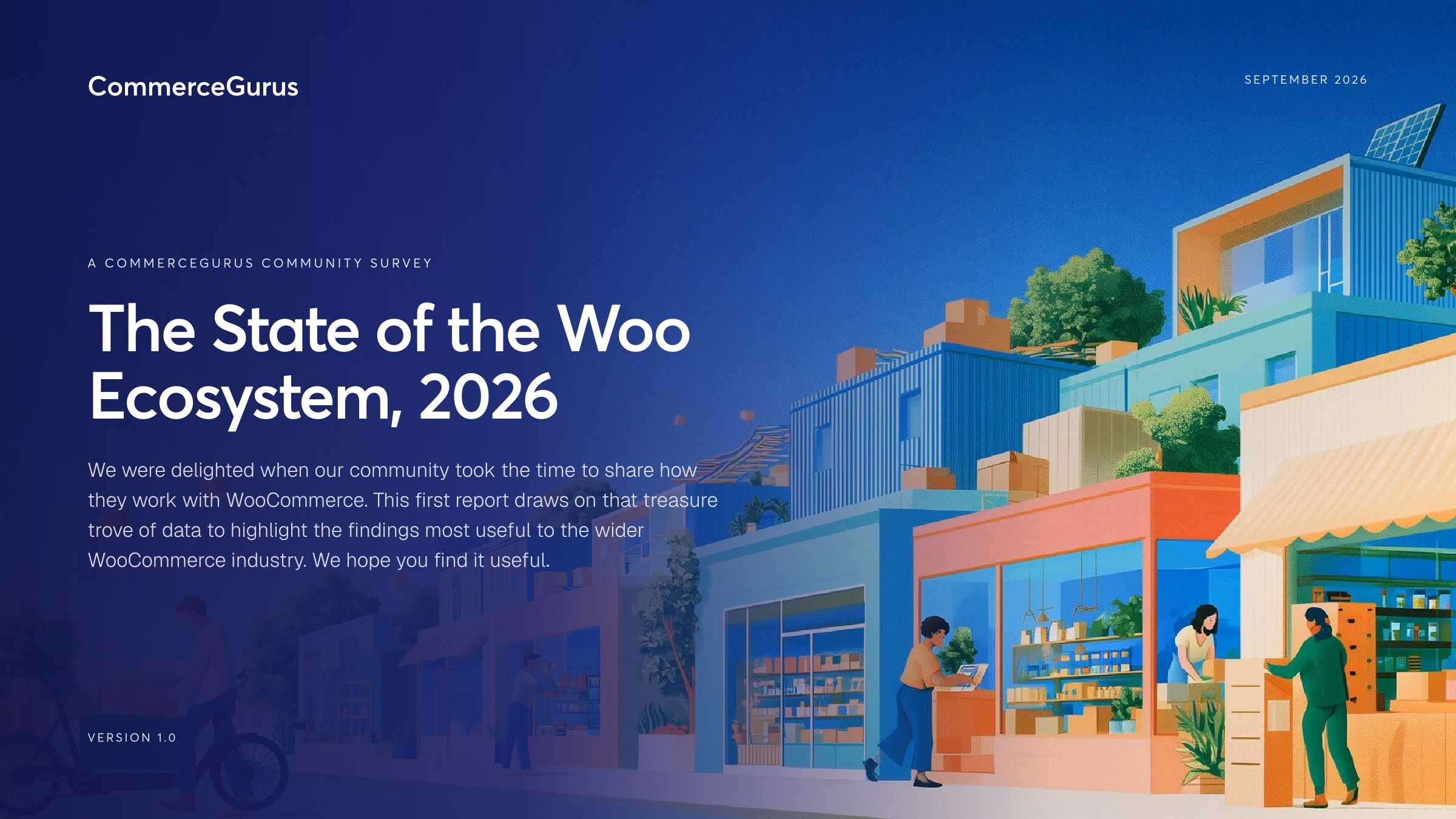 CommerceGurus

SEPTEMBER 2026

A COMMERCEGURUS COMMUNITY SURVEY

The State of the Woo Ecosystem, 2026

We were delighted when our community took the time to share how they work with WooCommerce. This first report draws on that treasure trove of data to highlight the findings most useful to the wider WooCommerce industry. We hope you find it useful.

VERSION 1.0